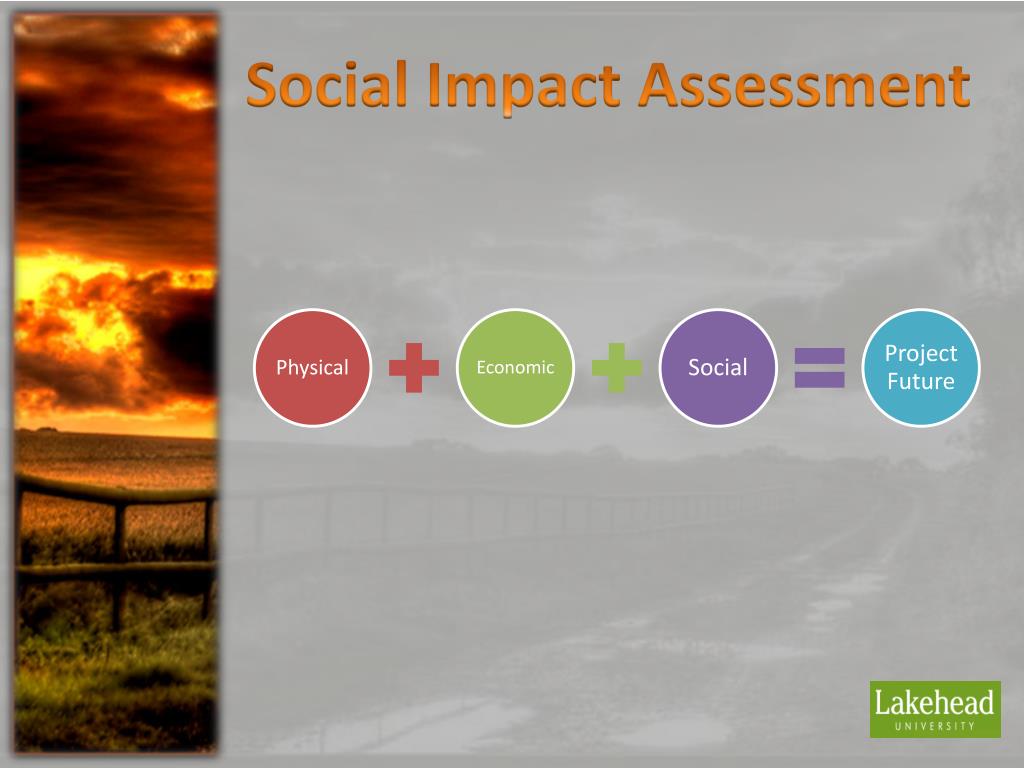 Social Impact Assessment

Physical + Economic + Social = Project Future

Lakehead
UNIVERSITY